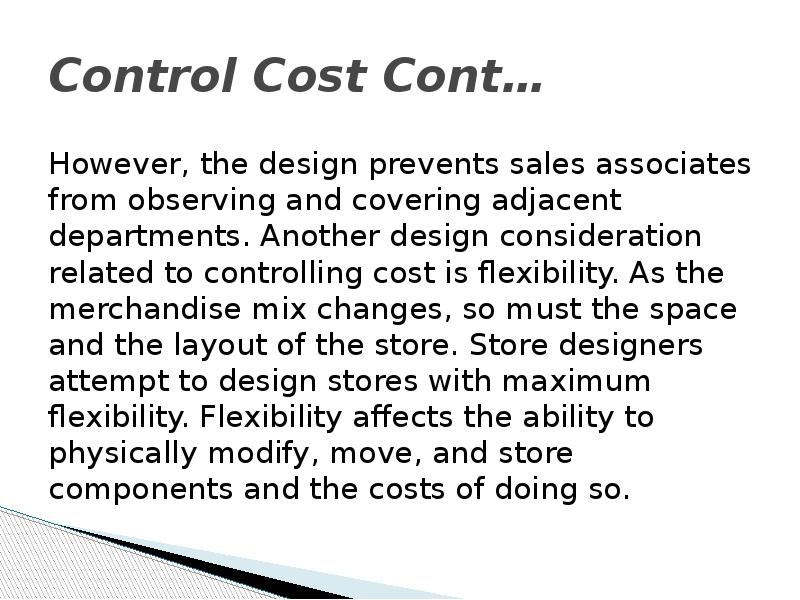 Control Cost Cont…

However, the design prevents sales associates from observing and covering adjacent departments. Another design consideration related to controlling cost is flexibility. As the merchandise mix changes, so must the space and the layout of the store. Store designers attempt to design stores with maximum flexibility. Flexibility affects the ability to physically modify, move, and store components and the costs of doing so.